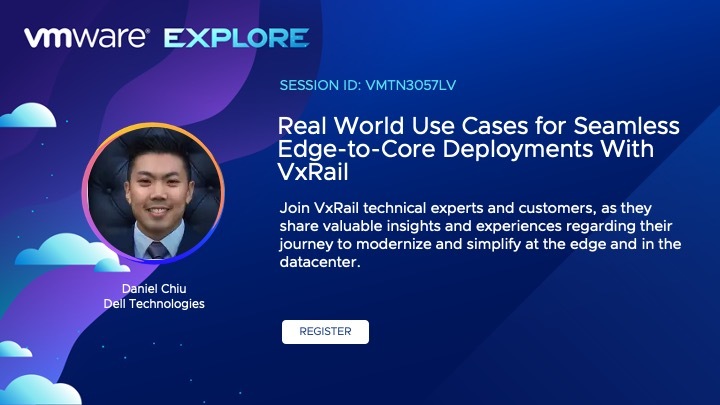 vmware EXPLORE

SESSION ID: VMTN3057LV

Real World Use Cases for Seamless Edge-to-Core Deployments With VxRail

Join VxRail technical experts and customers, as they share valuable insights and experiences regarding their journey to modernize and simplify at the edge and in the datacenter.

Daniel Chiu
Dell Technologies

REGISTER